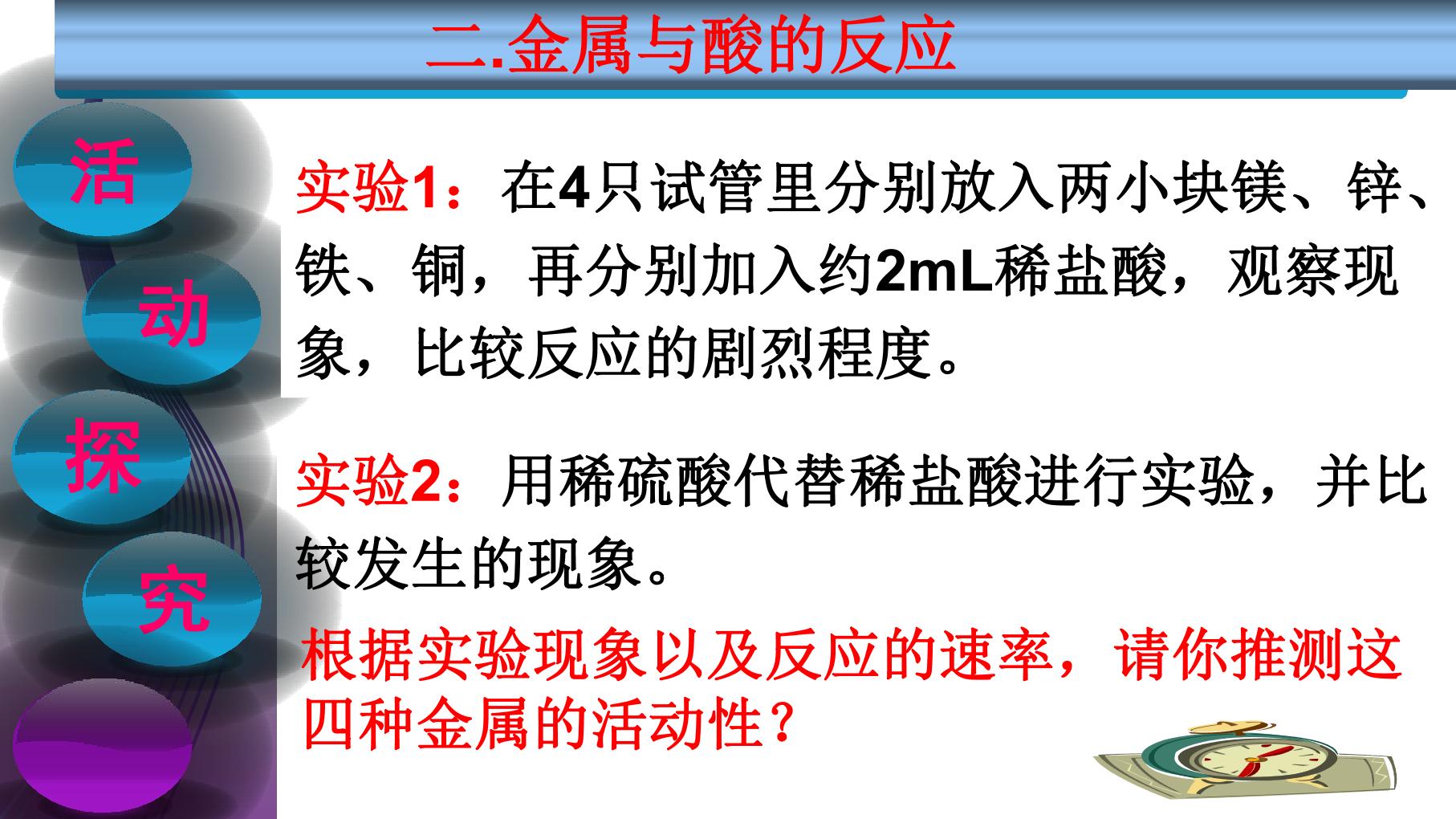 二.金属与酸的反应

活
动
探
究

实验1：在4只试管里分别放入两小块镁、锌、铁、铜，再分别加入约2mL稀盐酸，观察现象，比较反应的剧烈程度。

实验2：用稀硫酸代替稀盐酸进行实验，并比较发生的现象。

根据实验现象以及反应的速率，请你推测这四种金属的活动性？